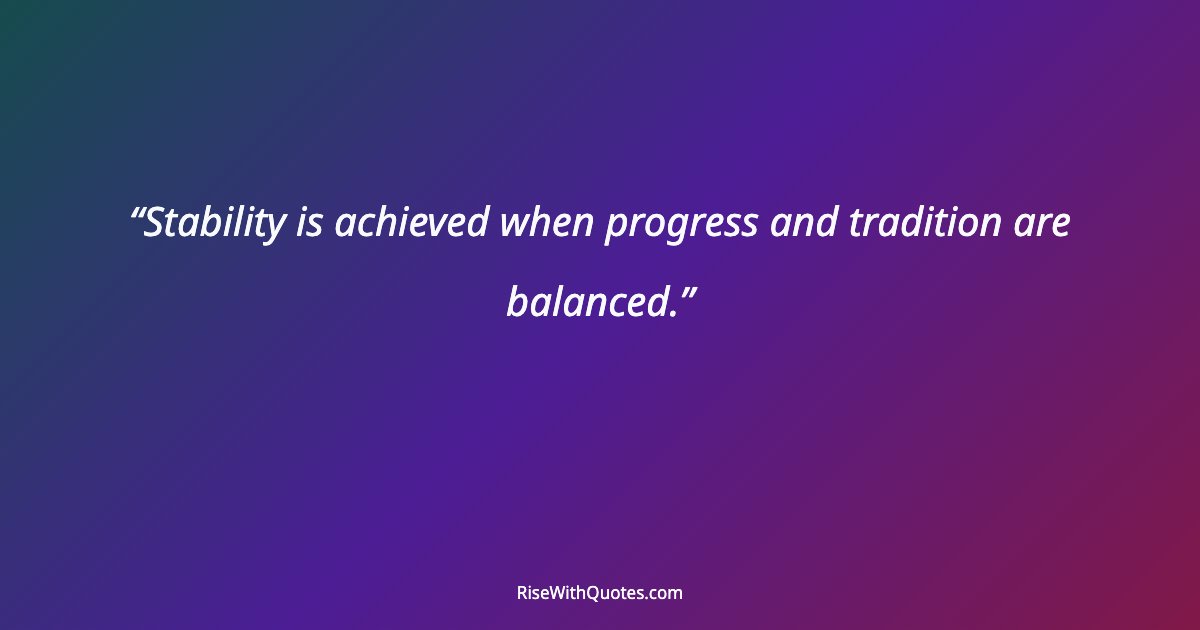 “Stability is achieved when progress and tradition are balanced.”

RiseWithQuotes.com